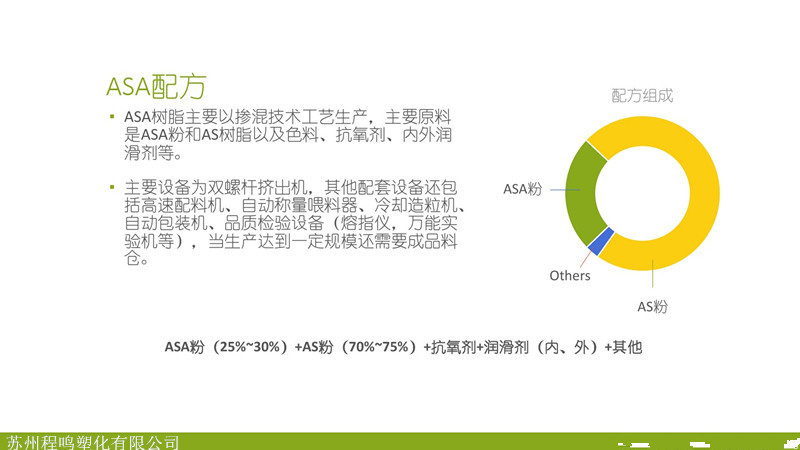 ASA配方

▪ ASA树脂主要以掺混技术工艺生产，主要原料是ASA粉和AS树脂以及色料、抗氧剂、内外润滑剂等。

▪ 主要设备为双螺杆挤出机，其他配套设备还包括高速配料机、自动称量喂料器、冷却造粒机、自动包装机、品质检验设备（熔指仪，万能实验机等），当生产达到一定规模还需要成品料仓。

配方组成

ASA粉

Others

AS粉

ASA粉（25%~30%）+AS粉（70%~75%）+抗氧剂+润滑剂（内、外）+其他

苏州程鸣塑化有限公司